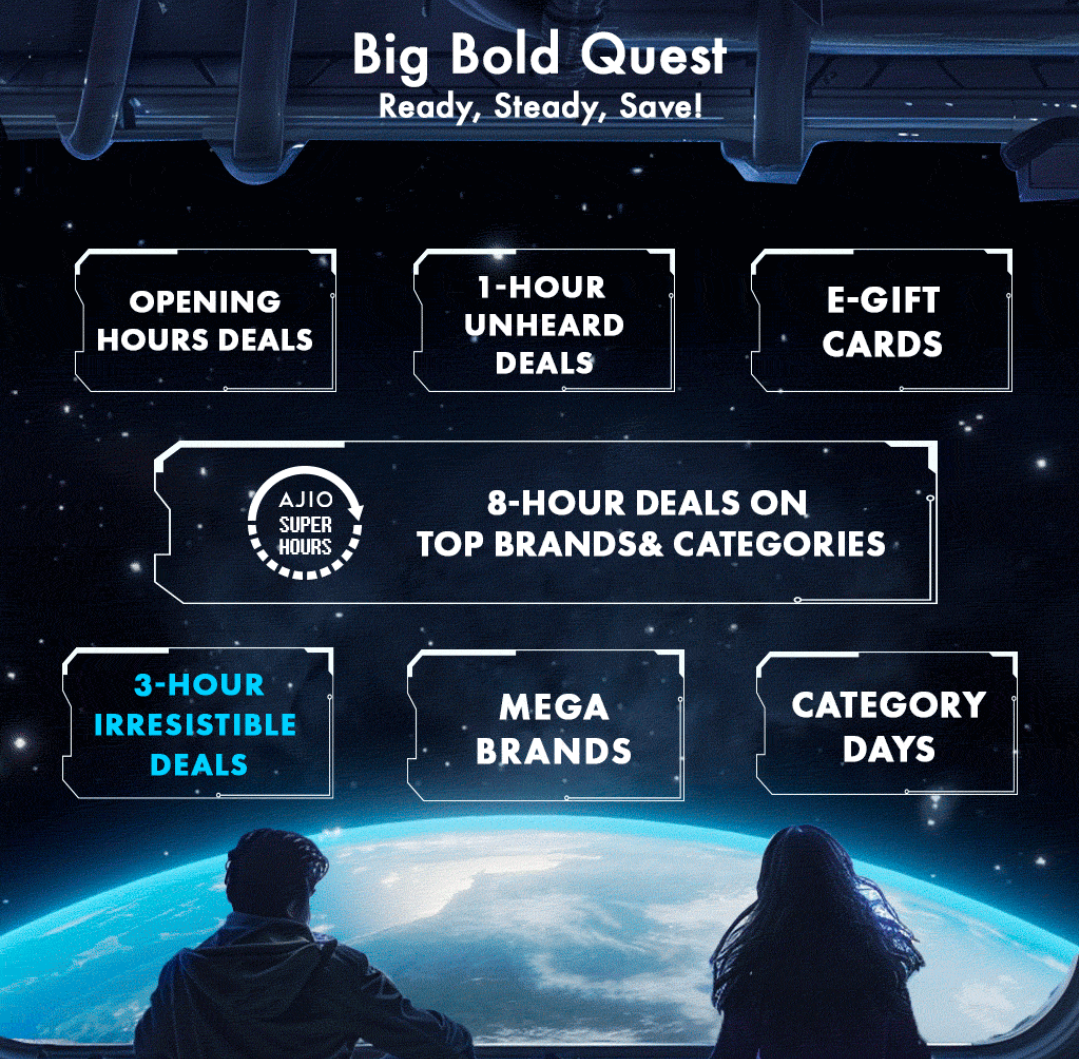 Big Bold Quest
Ready, Steady, Save!

OPENING HOURS DEALS

1-HOUR UNHEARD DEALS

E-GIFT CARDS

AJIO SUPER HOURS

8-HOUR DEALS ON TOP BRANDS& CATEGORIES

3-HOUR IRRESISTIBLE DEALS

MEGA BRANDS

CATEGORY DAYS